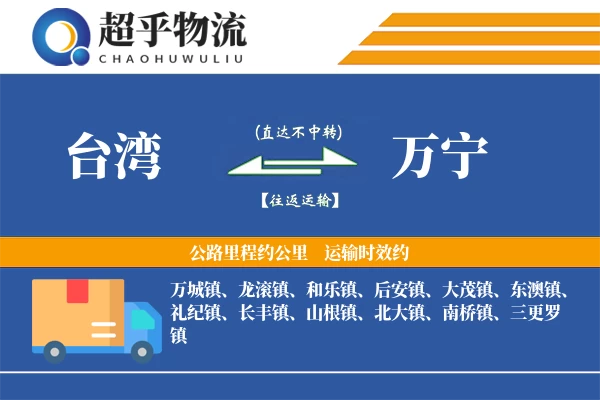 超乎物流
CHAOHUWULIU

台湾
(直达不中转)
【往返运输】
万宁

公路里程约公里　运输时效约

万城镇、龙滚镇、和乐镇、后安镇、大茂镇、东澳镇、礼纪镇、长丰镇、山根镇、北大镇、南桥镇、三更罗镇